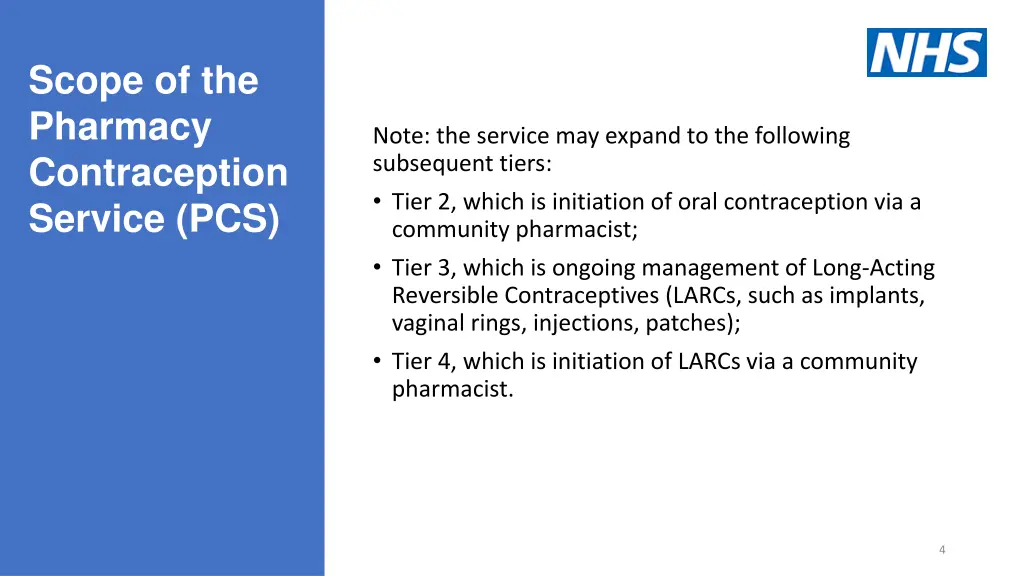 Scope of the Pharmacy Contraception Service (PCS)

NHS

Note: the service may expand to the following subsequent tiers:

• Tier 2, which is initiation of oral contraception via a community pharmacist;
• Tier 3, which is ongoing management of Long-Acting Reversible Contraceptives (LARCs, such as implants, vaginal rings, injections, patches);
• Tier 4, which is initiation of LARCs via a community pharmacist.

4